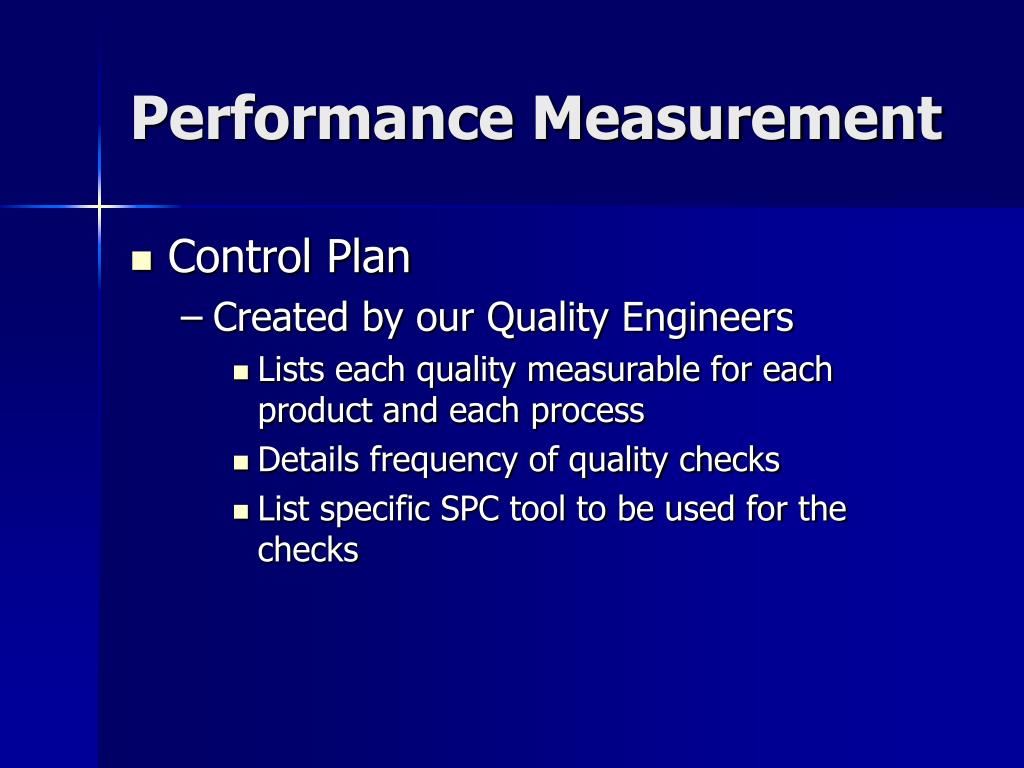 Performance Measurement

Control Plan

– Created by our Quality Engineers

Lists each quality measurable for each product and each process

Details frequency of quality checks

List specific SPC tool to be used for the checks